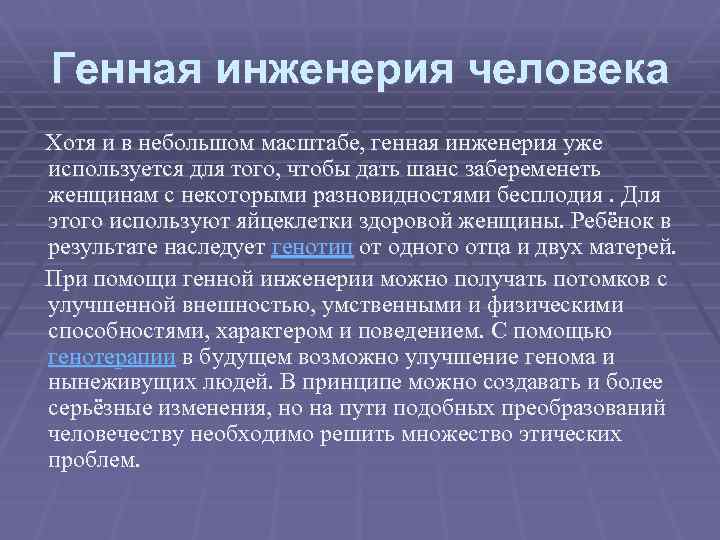 Генная инженерия человека

Хотя и в небольшом масштабе, генная инженерия уже используется для того, чтобы дать шанс забеременеть женщинам с некоторыми разновидностями бесплодия . Для этого используют яйцеклетки здоровой женщины. Ребёнок в результате наследует генотип от одного отца и двух матерей.

При помощи генной инженерии можно получать потомков с улучшенной внешностью, умственными и физическими способностями, характером и поведением. С помощью генотерапии в будущем возможно улучшение генома и нынеживущих людей. В принципе можно создавать и более серьёзные изменения, но на пути подобных преобразований человечеству необходимо решить множество этических проблем.